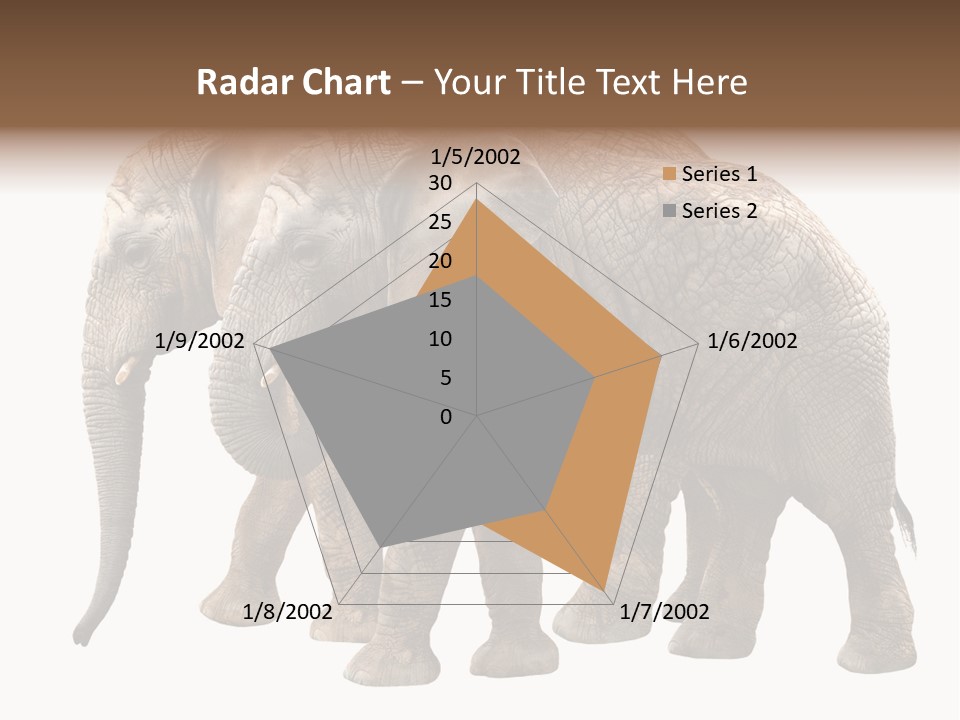 Radar Chart – Your Title Text Here

1/5/2002
30
25
20
15
10
5
0
1/6/2002
1/7/2002
1/8/2002
1/9/2002

Series 1
Series 2